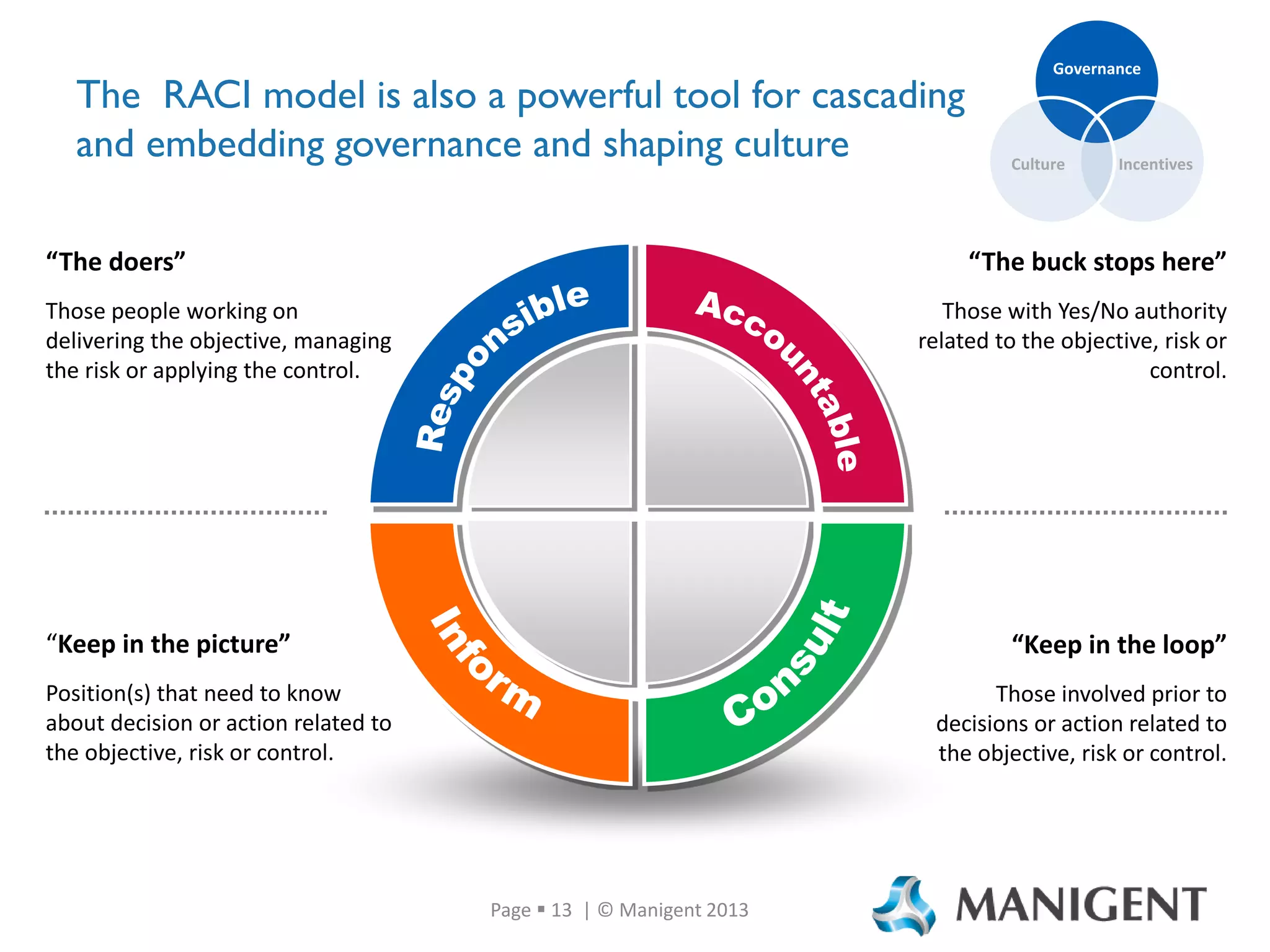 The RACI model is also a powerful tool for cascading and embedding governance and shaping culture

Governance

Culture

Incentives

“The doers”

Those people working on delivering the objective, managing the risk or applying the control.

Responsible

Accountable

“The buck stops here”

Those with Yes/No authority related to the objective, risk or control.

“Keep in the picture”

Position(s) that need to know about decision or action related to the objective, risk or control.

Inform

Consult

“Keep in the loop”

Those involved prior to decisions or action related to the objective, risk or control.

Page ▪ 13 | © Manigent 2013

MANIGENT